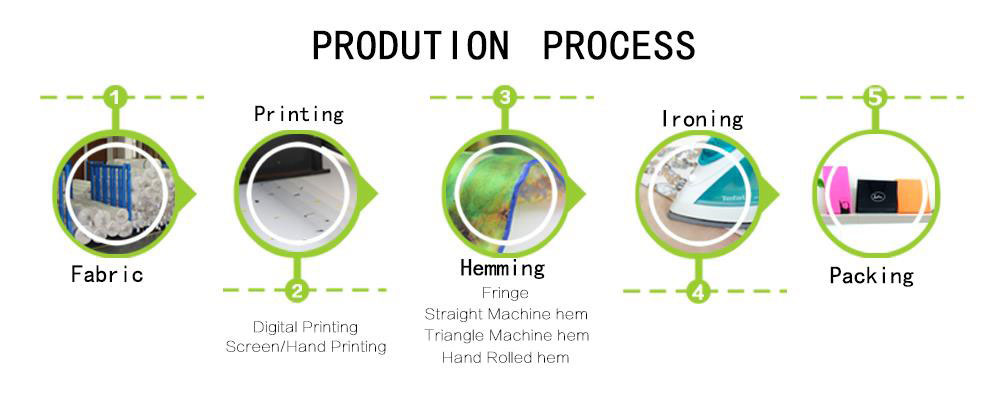 PRODUTION PROCESS

1
Fabric

Printing
2
Digital Printing
Screen/Hand Printing

3
Hemming
Fringe
Straight Machine hem
Triangle Machine hem
Hand Rolled hem

Ironing
4

5
Packing